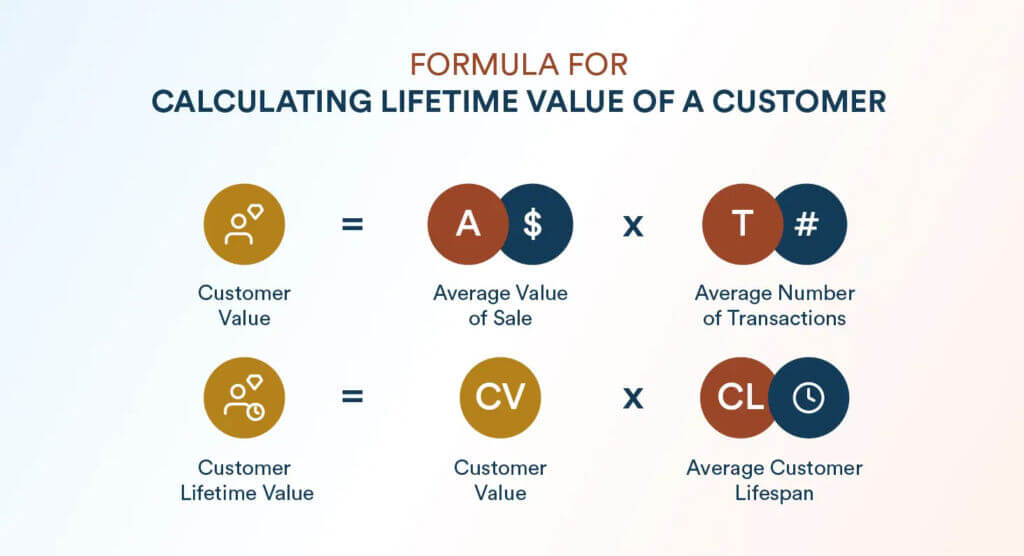 FORMULA FOR
CALCULATING LIFETIME VALUE OF A CUSTOMER

= A $ x T #

Customer Value

Average Value of Sale

Average Number of Transactions

= CV x CL

Customer Lifetime Value

Customer Value

Average Customer Lifespan